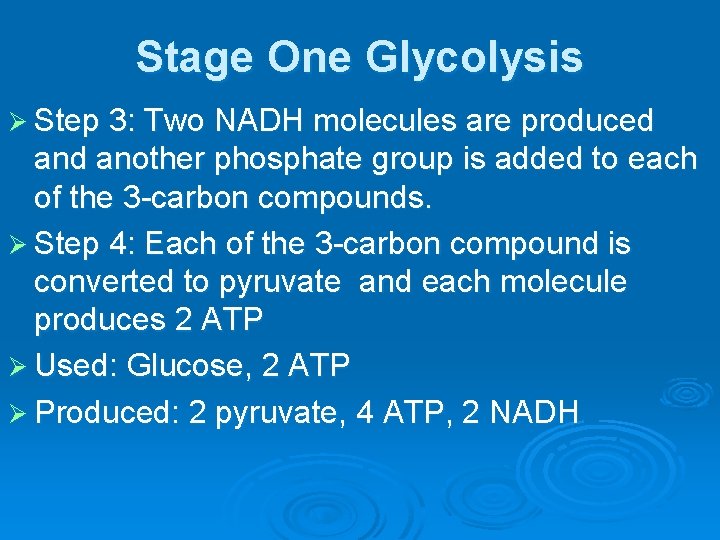 Stage One Glycolysis

➢ Step 3: Two NADH molecules are produced and another phosphate group is added to each of the 3-carbon compounds.

➢ Step 4: Each of the 3-carbon compound is converted to pyruvate  and each molecule produces 2 ATP

➢ Used: Glucose, 2 ATP

➢ Produced: 2 pyruvate, 4 ATP, 2 NADH